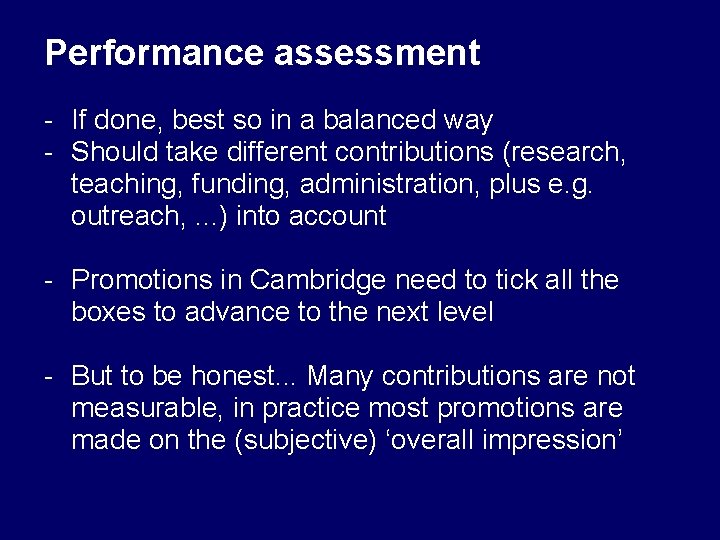 Performance assessment

- If done, best so in a balanced way
- Should take different contributions (research, teaching, funding, administration, plus e.g. outreach, ...) into account

- Promotions in Cambridge need to tick all the boxes to advance to the next level

- But to be honest... Many contributions are not measurable, in practice most promotions are made on the (subjective) ‘overall impression’